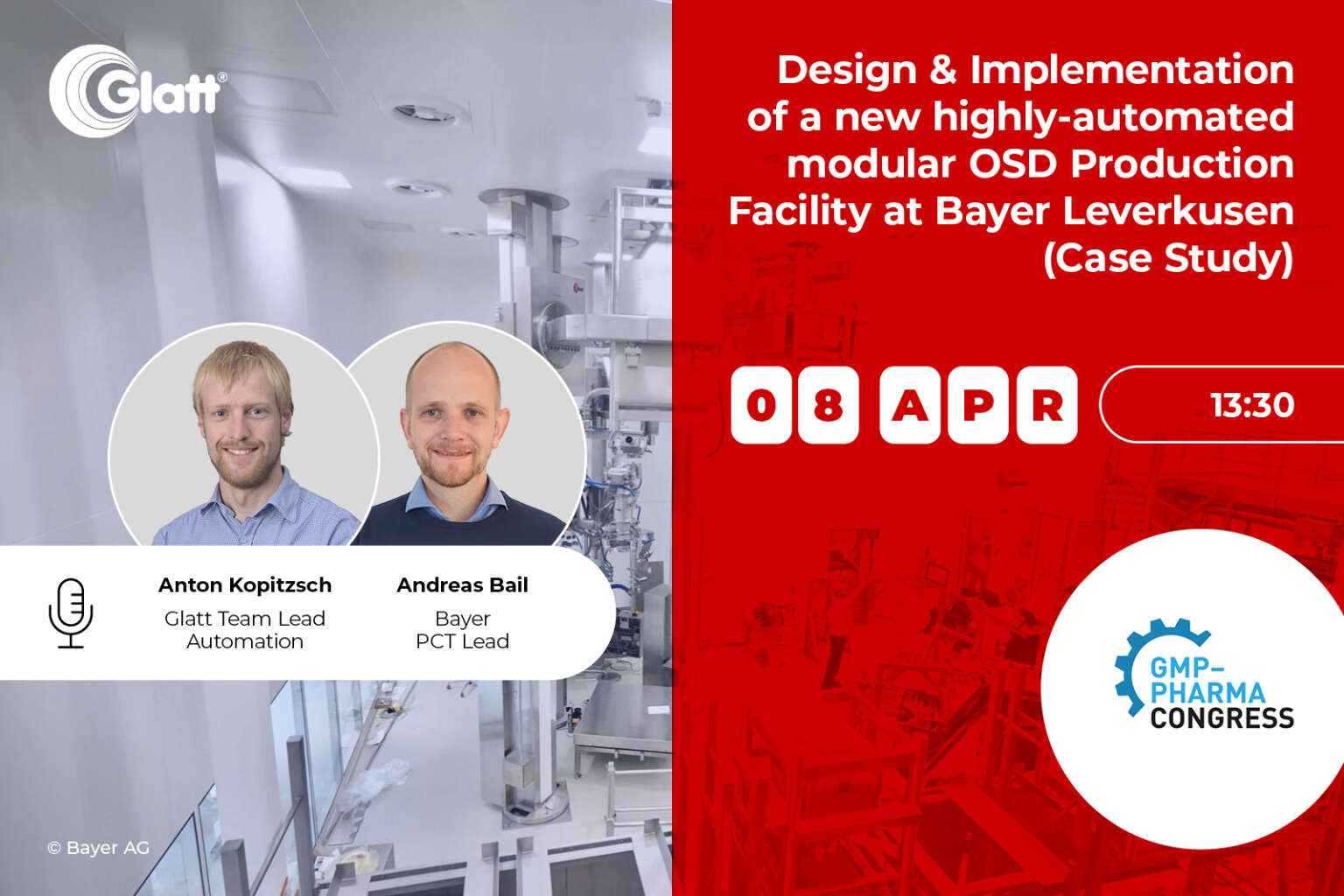 Glatt®

Design & Implementation of a new highly-automated modular OSD Production Facility at Bayer Leverkusen (Case Study)

0 8 A P R

13:30

Anton Kopitzsch
Glatt Team Lead Automation

Andreas Bail
Bayer PCT Lead

GMP-PHARMA CONGRESS

© Bayer AG